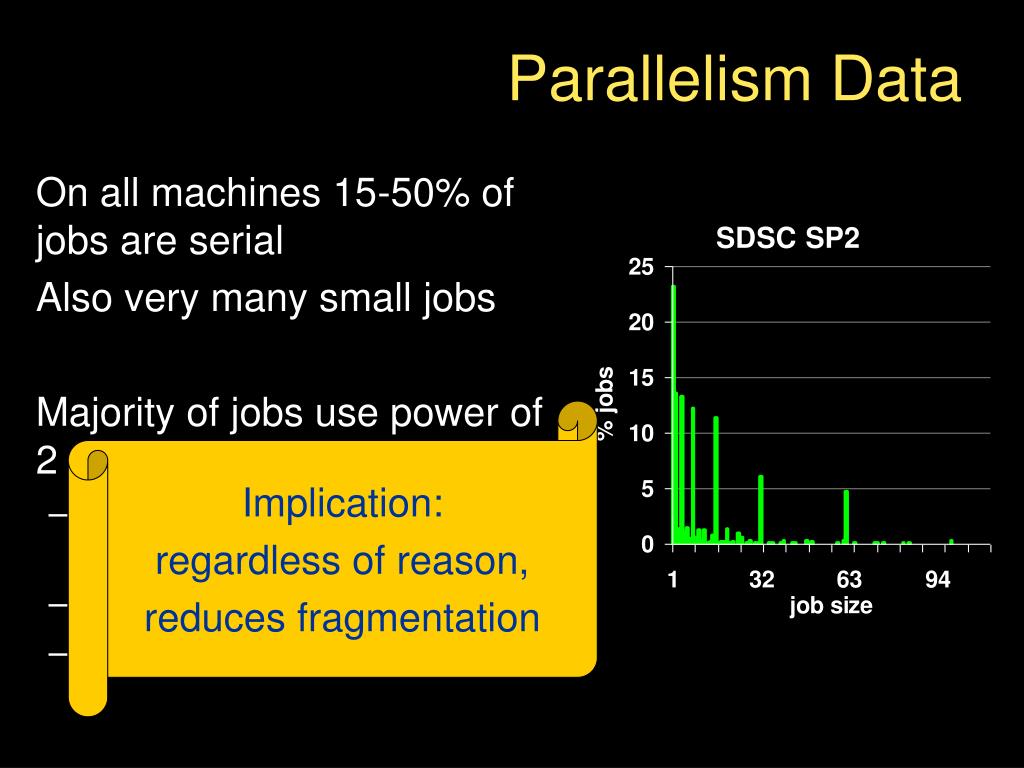 Parallelism Data

On all machines 15-50% of jobs are serial

Also very many small jobs

Majority of jobs use power of 2

–

–

–

Implication:
regardless of reason,
reduces fragmentation

SDSC SP2

% jobs

25
20
15
10
5
0

1
32
63
94
job size